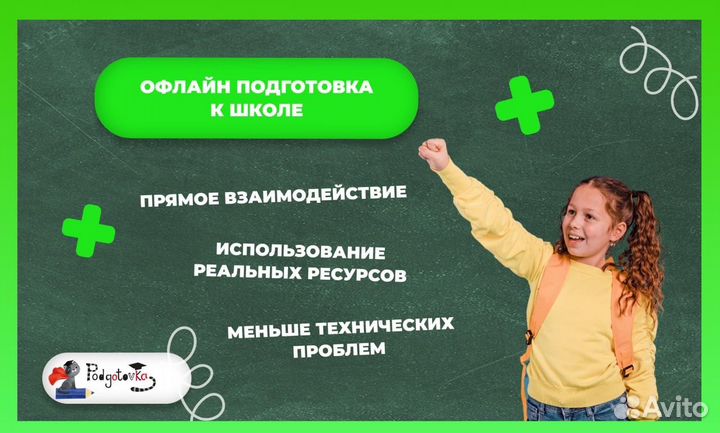 ОФЛАЙН ПОДГОТОВКА К ШКОЛЕ

ПРЯМОЕ ВЗАИМОДЕЙСТВИЕ

ИСПОЛЬЗОВАНИЕ РЕАЛЬНЫХ РЕСУРСОВ

МЕНЬШЕ ТЕХНИЧЕСКИХ ПРОБЛЕМ

Podgotovka

Avito